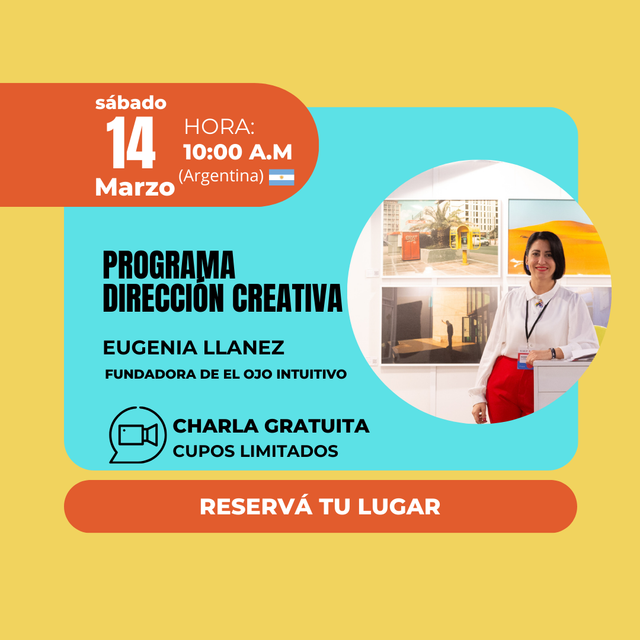 sábado
14
Marzo

HORA:
10:00 A.M
(Argentina)

PROGRAMA
DIRECCIÓN CREATIVA

EUGENIA LLANEZ
FUNDADORA DE EL OJO INTUITIVO

CHARLA GRATUITA
CUPOS LIMITADOS

RESERVÁ TU LUGAR